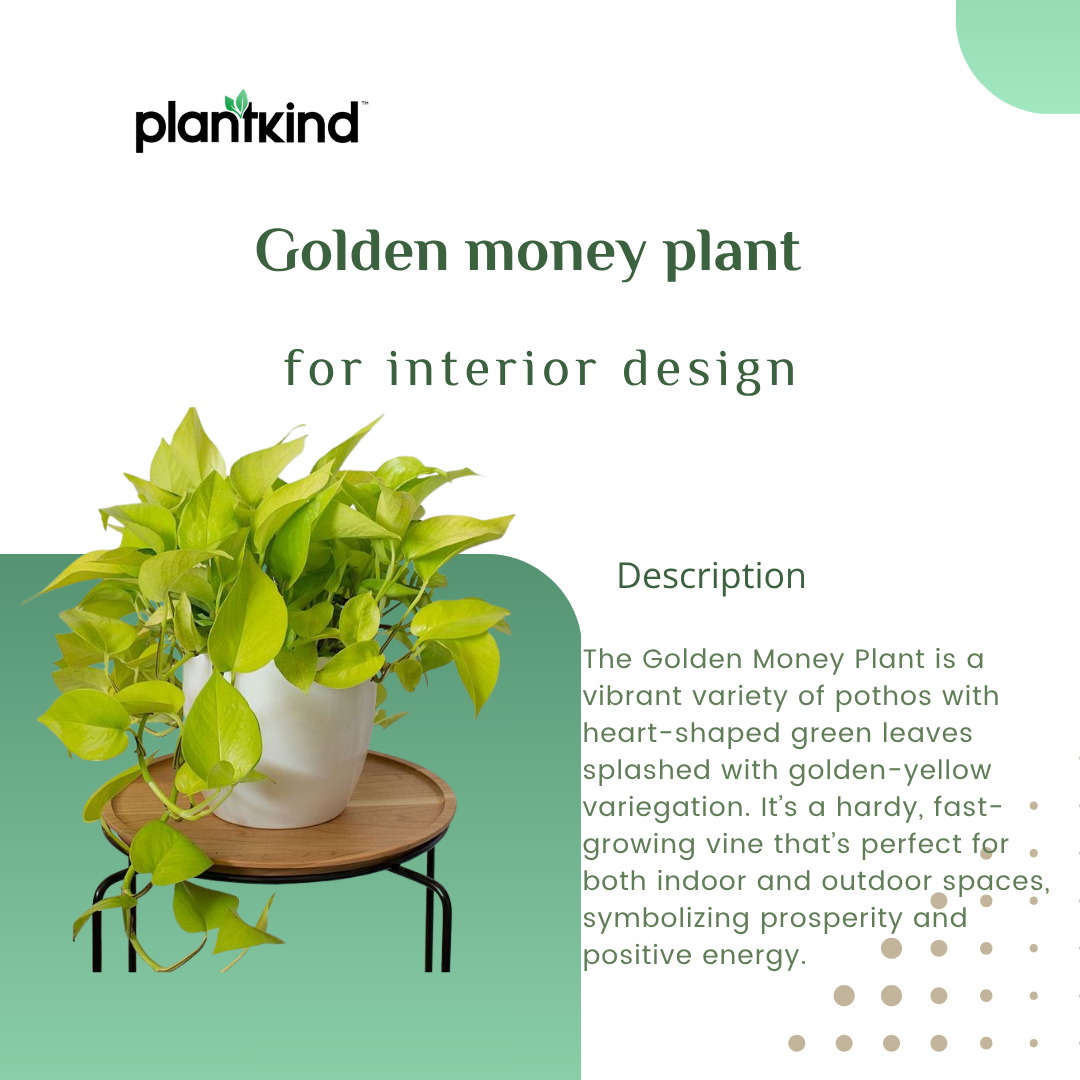 plantkind™

Golden money plant

for interior design

Description

The Golden Money Plant is a vibrant variety of pothos with heart-shaped green leaves splashed with golden-yellow variegation. It's a hardy, fast-growing vine that's perfect for both indoor and outdoor spaces, symbolizing prosperity and positive energy.